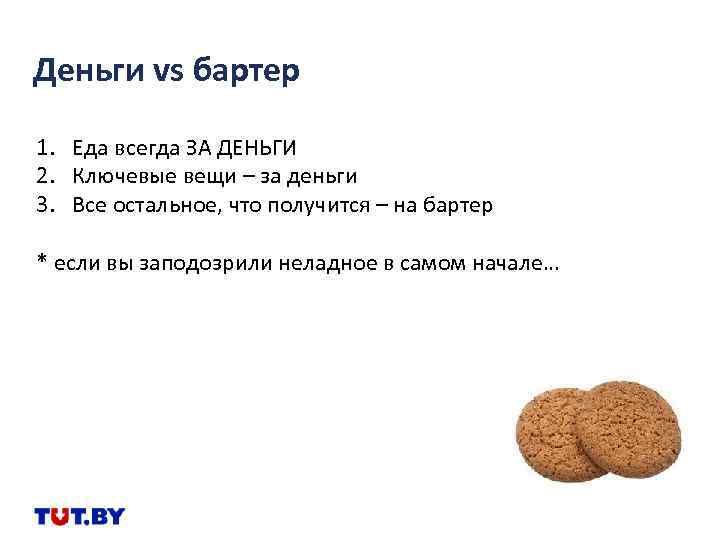 Деньги vs бартер

1. Еда всегда ЗА ДЕНЬГИ
2. Ключевые вещи – за деньги
3. Все остальное, что получится – на бартер

* если вы заподозрили неладное в самом начале…

TUT.BY